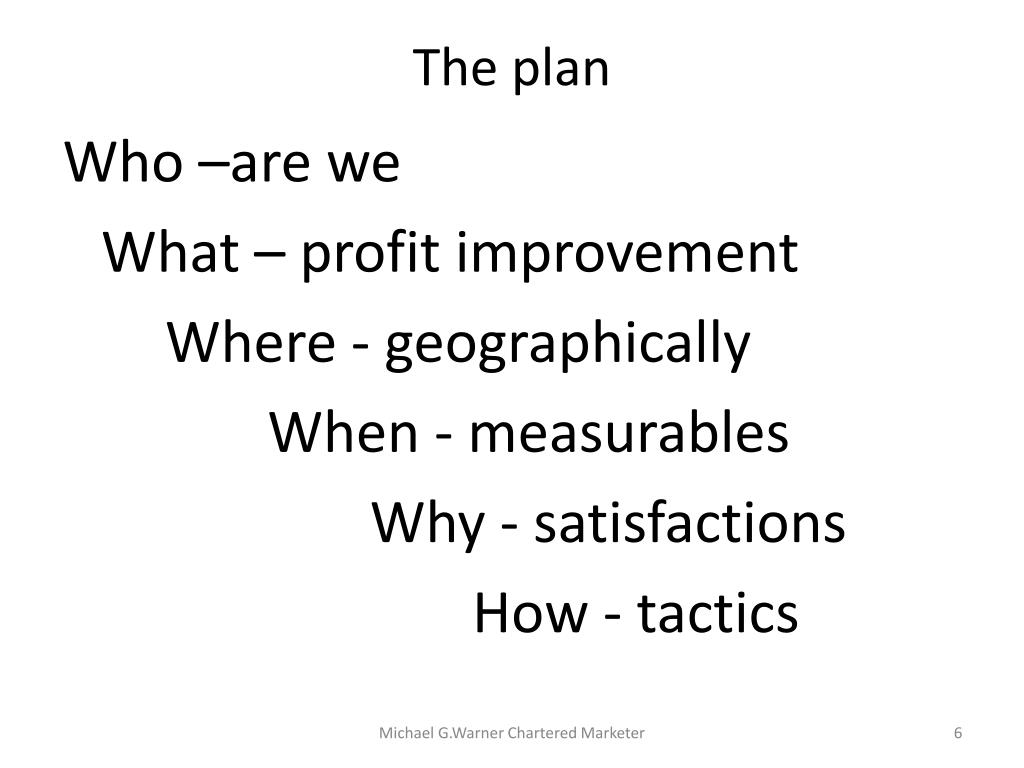 The plan

Who –are we

What – profit improvement

Where - geographically

When - measurables

Why - satisfactions

How - tactics

Michael G.Warner Chartered Marketer

6